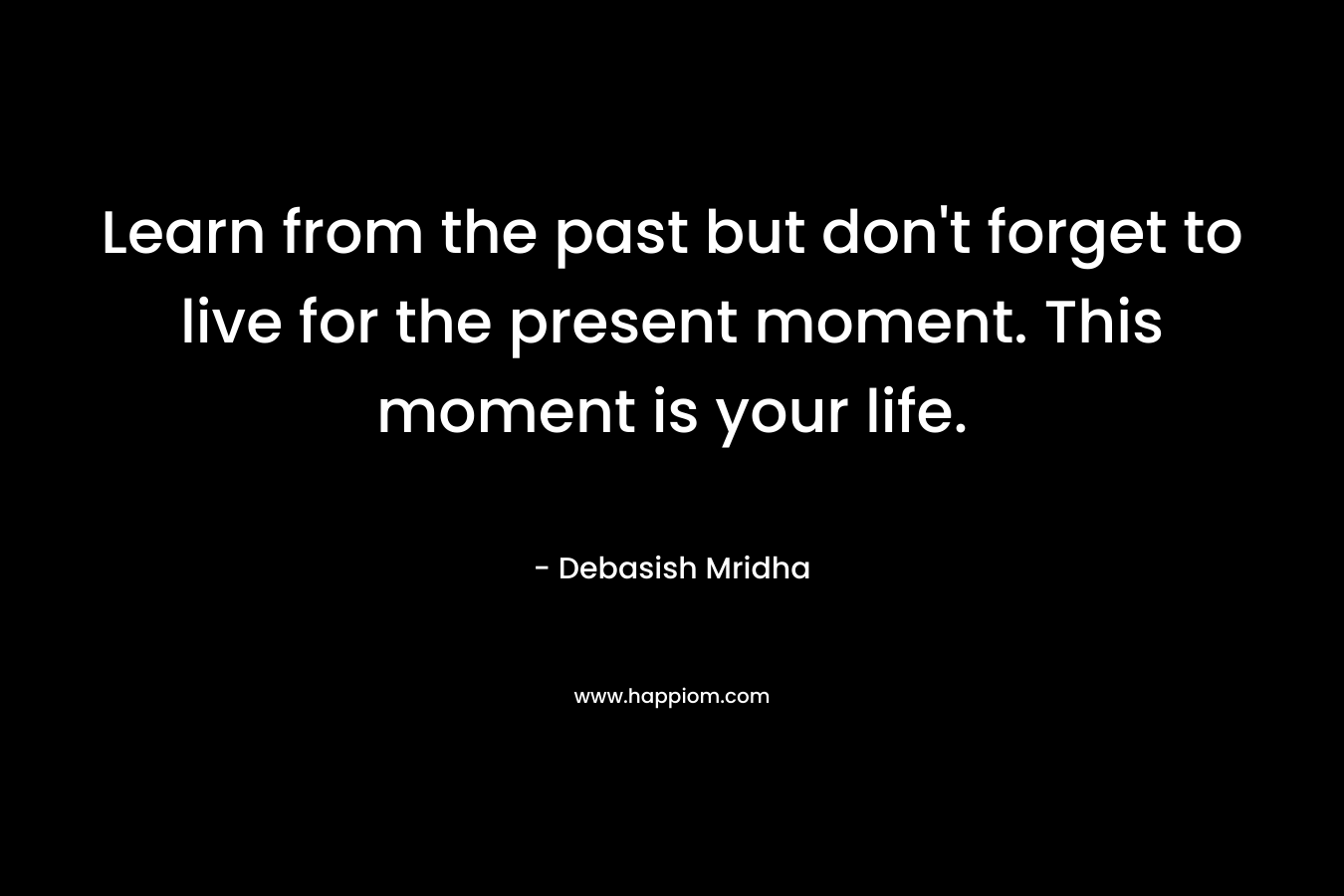 Learn from the past but don't forget to live for the present moment. This moment is your life.

- Debasish Mridha

www.happiom.com